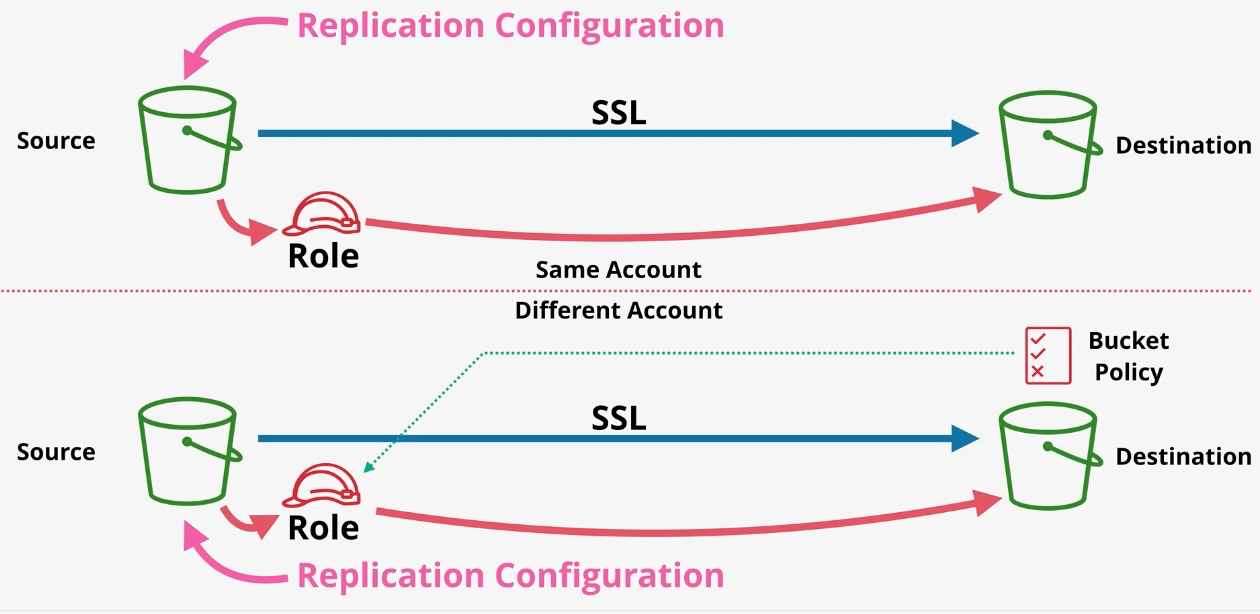 Replication Configuration

Source

SSL

Destination

Role

Same Account

Different Account

Bucket Policy

Source

SSL

Destination

Role

Replication Configuration